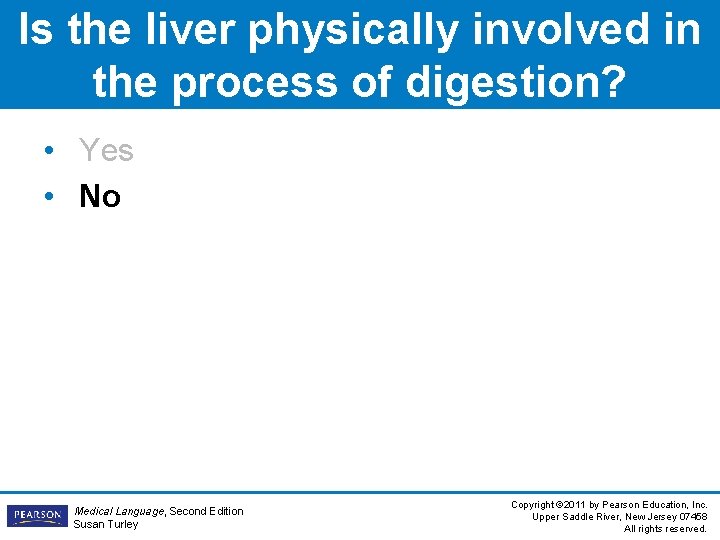 Is the liver physically involved in the process of digestion?

• Yes
• No

PEARSON

Medical Language, Second Edition
Susan Turley

Copyright ©2011 by Pearson Education, Inc.
Upper Saddle River, New Jersey 07458
All rights reserved.